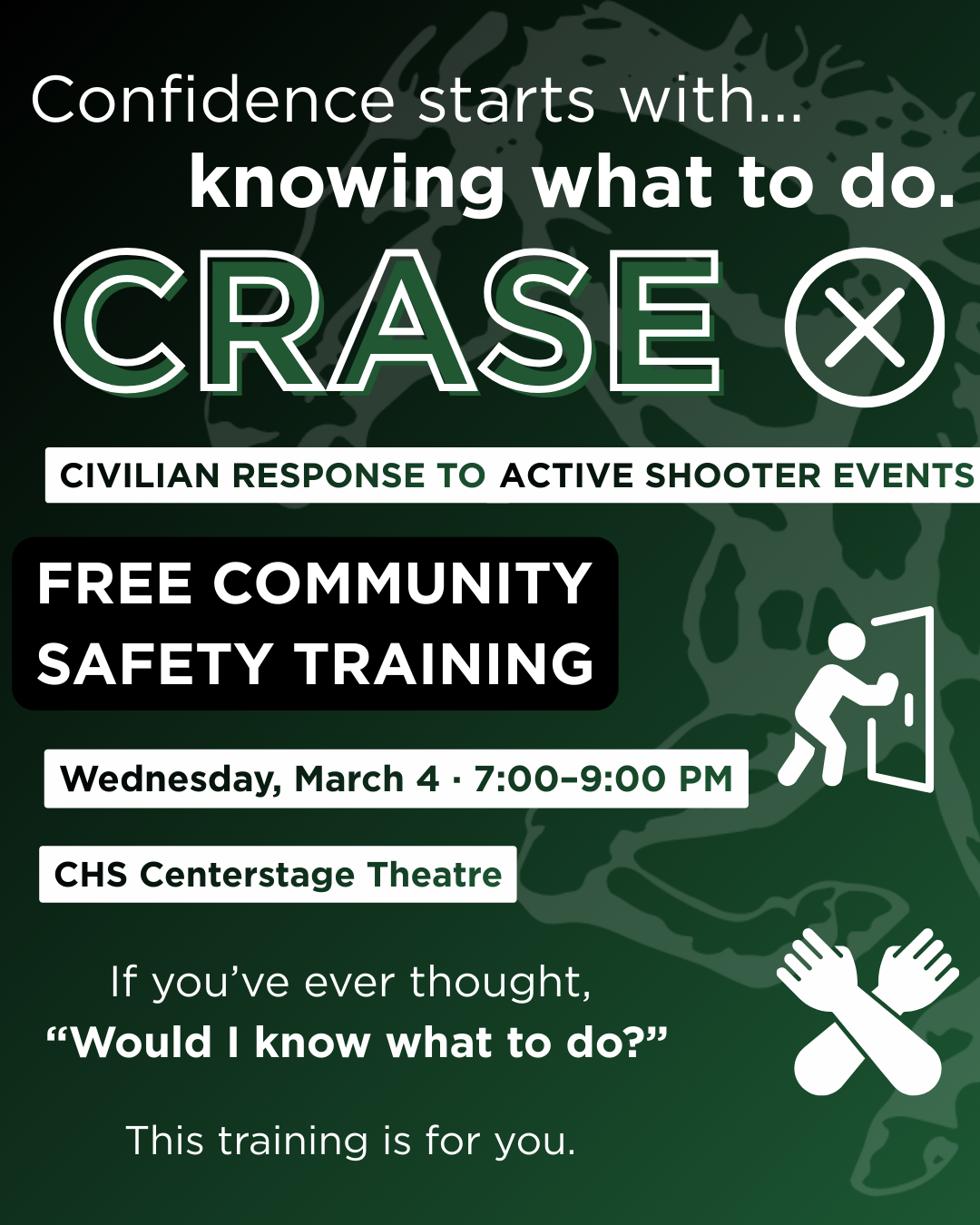 Confidence starts with...
knowing what to do.

CRASE

CIVILIAN RESPONSE TO ACTIVE SHOOTER EVENTS

FREE COMMUNITY SAFETY TRAINING

Wednesday, March 4 · 7:00–9:00 PM

CHS Centerstage Theatre

If you've ever thought, "Would I know what to do?"

This training is for you.